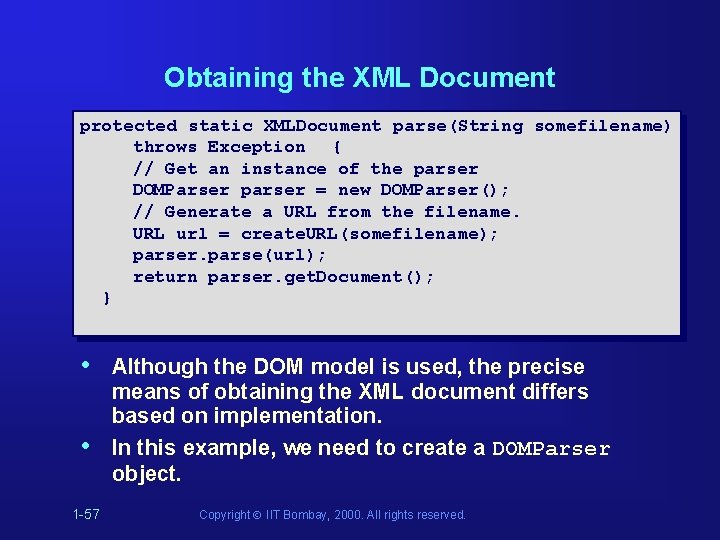 Obtaining the XML Document

protected static XMLDocument parse(String somefilename)
throws Exception {
// Get an instance of the parser
DOMParser parser = new DOMParser();
// Generate a URL from the filename.
URL url = createURL(somefilename);
parser.parse(url);
return parser.getDocument();
}

• Although the DOM model is used, the precise means of obtaining the XML document differs based on implementation.

• In this example, we need to create a DOMParser object.

1-57

Copyright © IIT Bombay, 2000. All rights reserved.